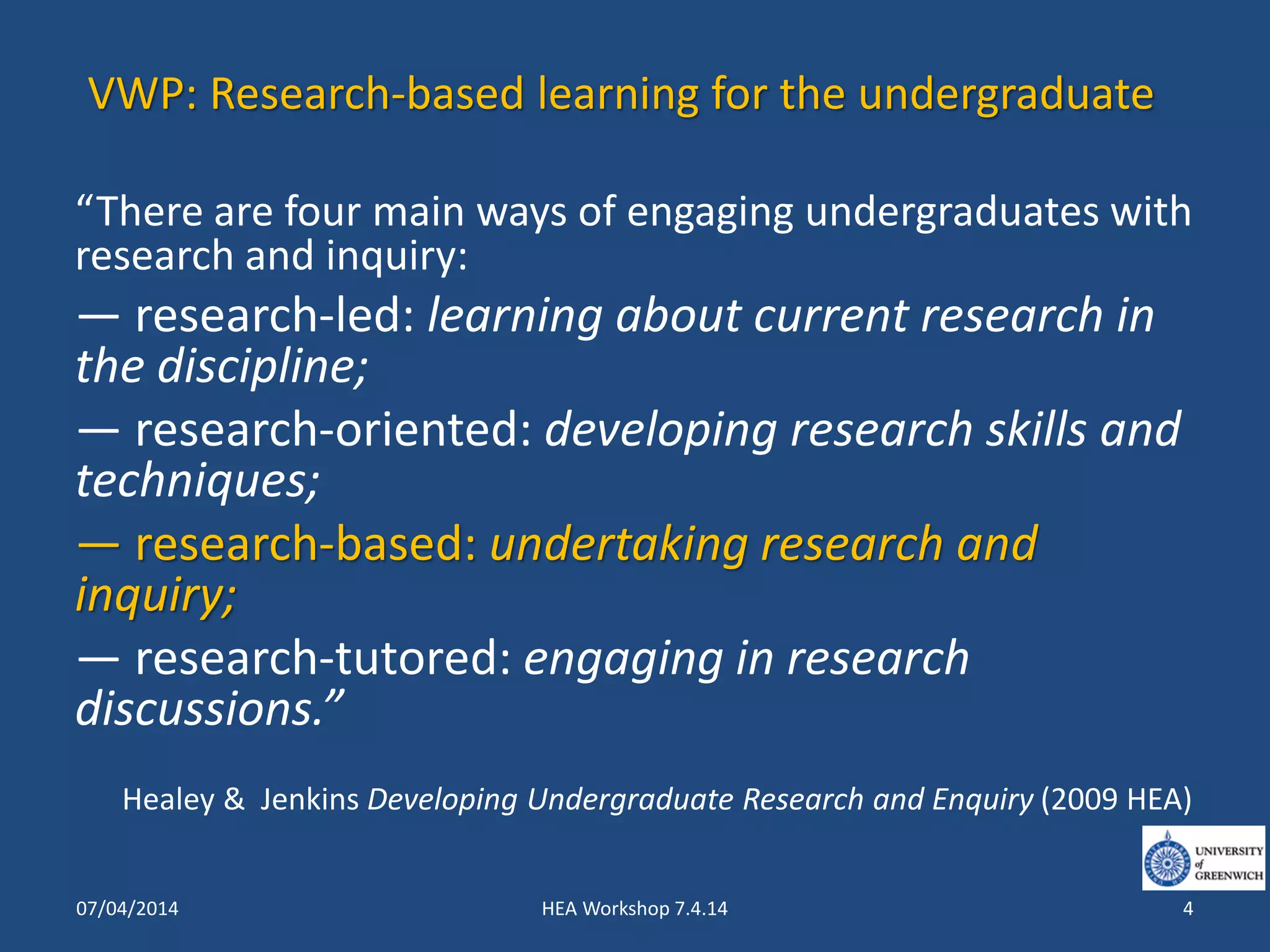 VWP: Research-based learning for the undergraduate

“There are four main ways of engaging undergraduates with research and inquiry:

— research-led: learning about current research in the discipline;

— research-oriented: developing research skills and techniques;

— research-based: undertaking research and inquiry;

— research-tutored: engaging in research discussions.”

Healey & Jenkins Developing Undergraduate Research and Enquiry (2009 HEA)

UNIVERSITY of GREENWICH

07/04/2014

HEA Workshop 7.4.14

4